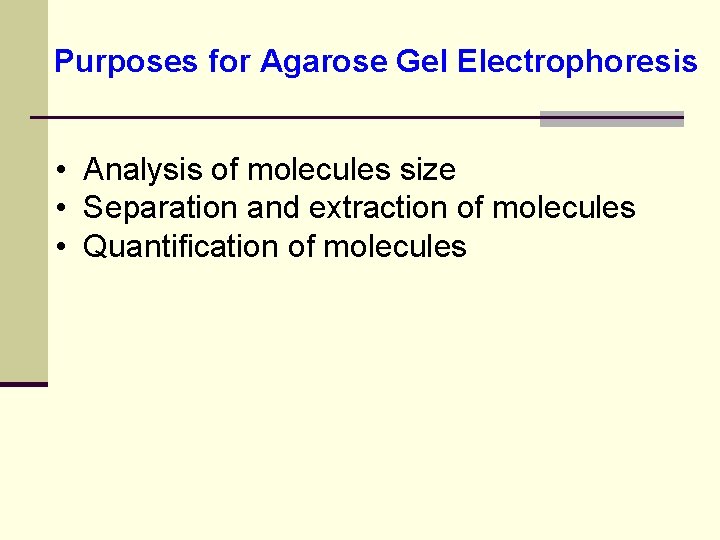 Purposes for Agarose Gel Electrophoresis

• Analysis of molecules size
• Separation and extraction of molecules
• Quantification of molecules